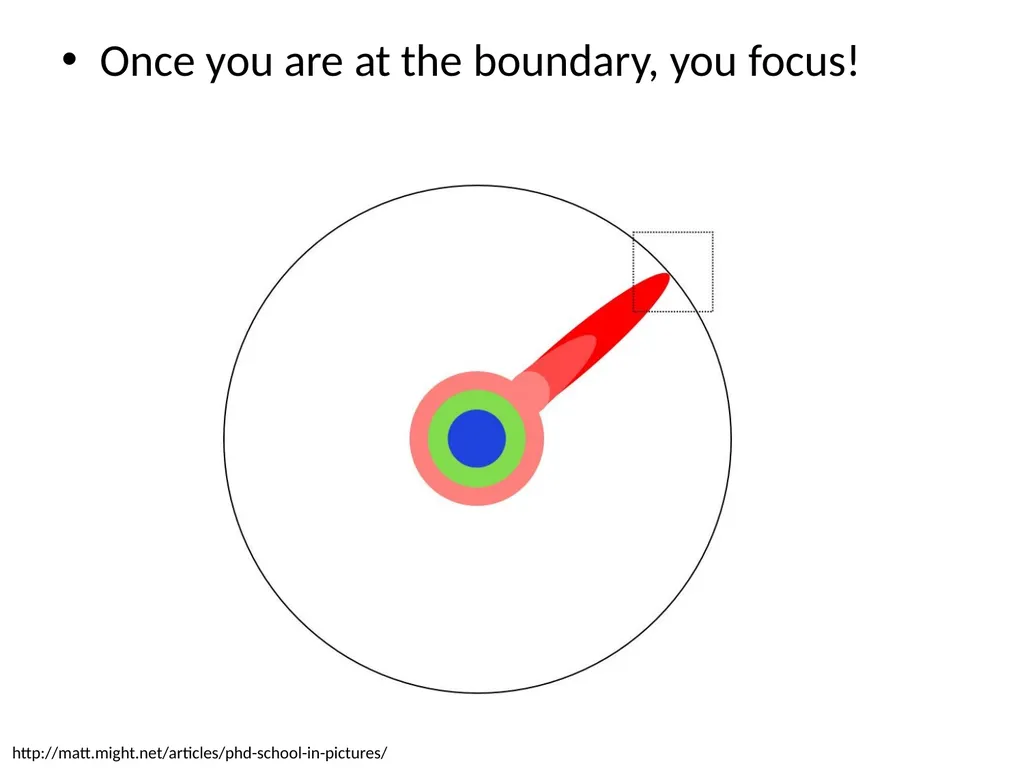 • Once you are at the boundary, you focus!

http://matt.might.net/articles/phd-school-in-pictures/